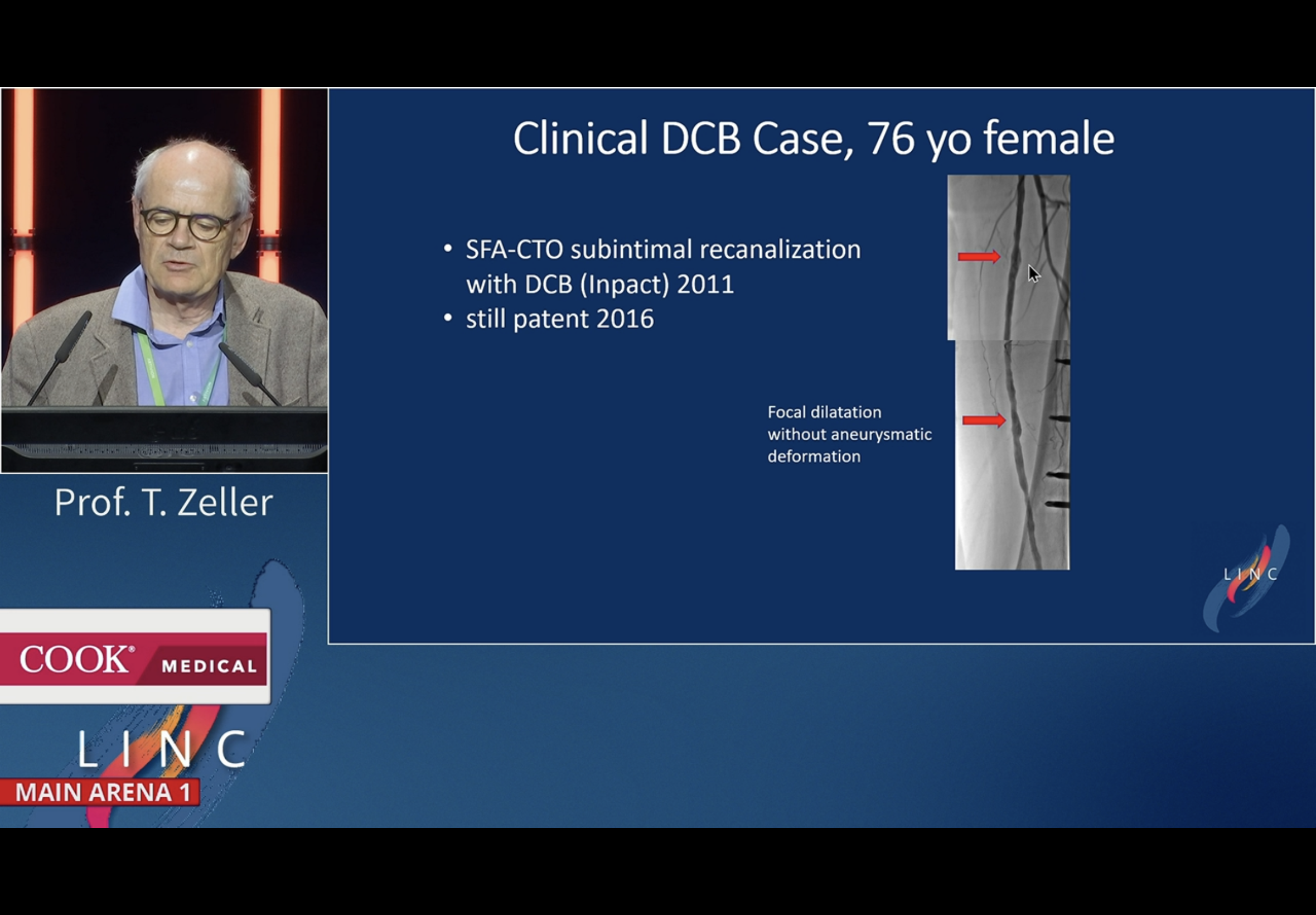 Prof. T. Zeller

COOK® MEDICAL

LINC

MAIN ARENA 1

Clinical DCB Case, 76 yo female

• SFA-CTO subintimal recanalization with DCB (Inpact) 2011
• still patent 2016

Focal dilatation without aneurysmatic deformation

LINC